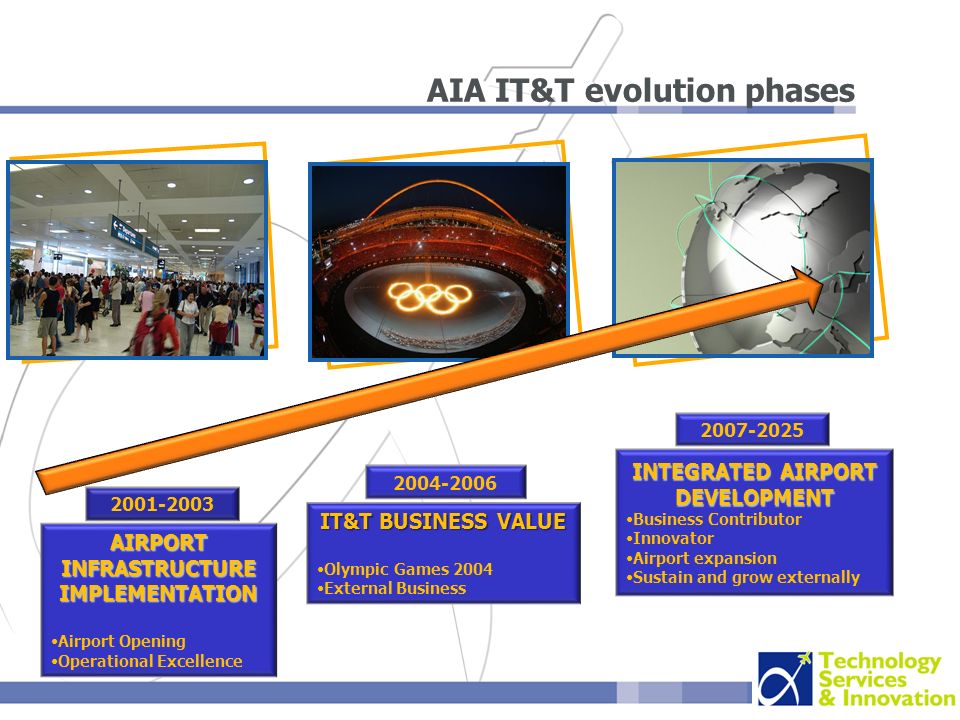 AIA IT&T evolution phases

2001-2003

AIRPORT INFRASTRUCTURE IMPLEMENTATION

•Airport Opening
•Operational Excellence

2004-2006

IT&T BUSINESS VALUE

•Olympic Games 2004
•External Business

2007-2025

INTEGRATED AIRPORT DEVELOPMENT

•Business Contributor
•Innovator
•Airport expansion
•Sustain and grow externally

Technology Services & Innovation